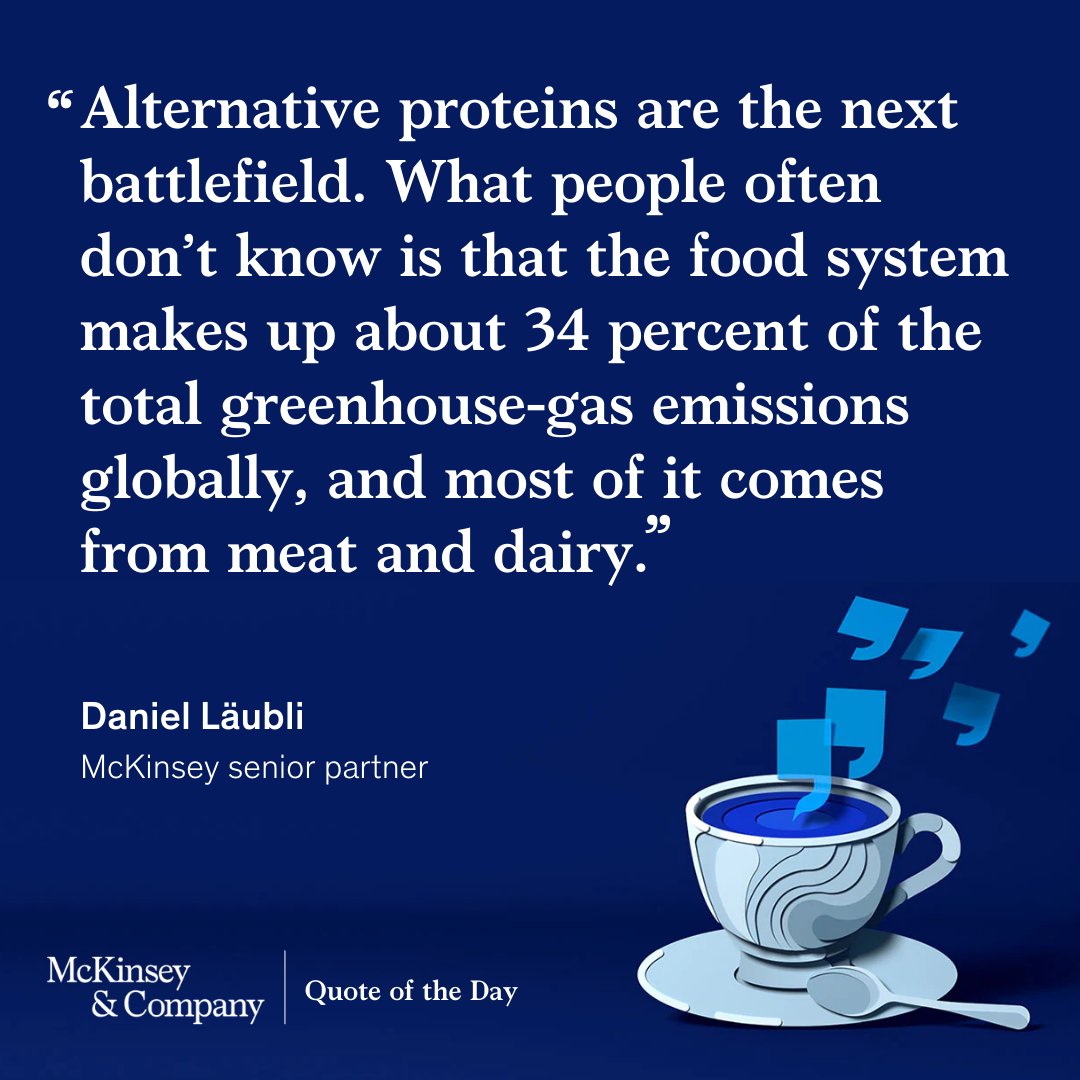 “Alternative proteins are the next battlefield. What people often don’t know is that the food system makes up about 34 percent of the total greenhouse-gas emissions globally, and most of it comes from meat and dairy.”

Daniel Läubli
McKinsey senior partner

McKinsey & Company | Quote of the Day